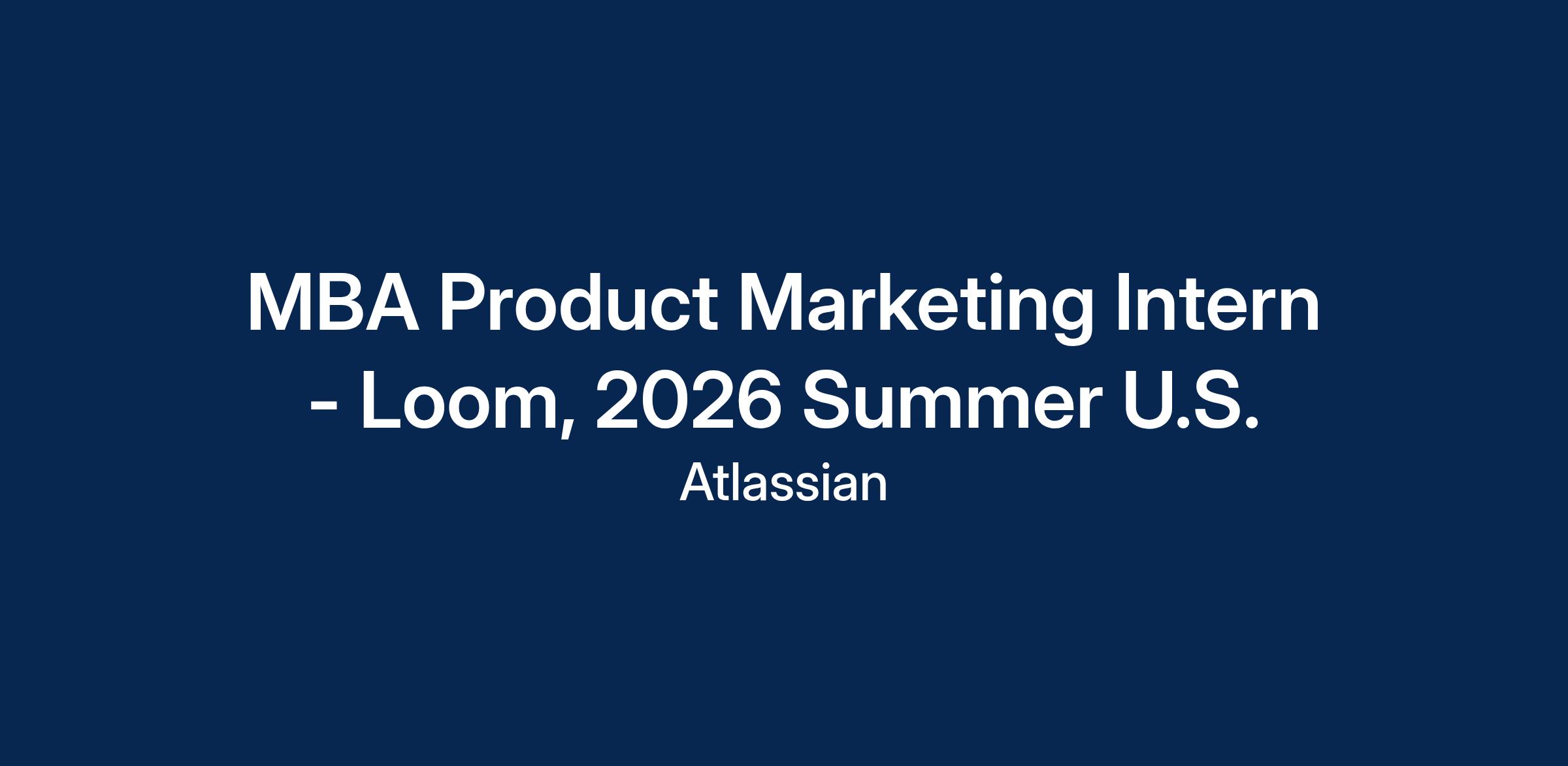 MBA Product Marketing Intern - Loom, 2026 Summer U.S.

Atlassian